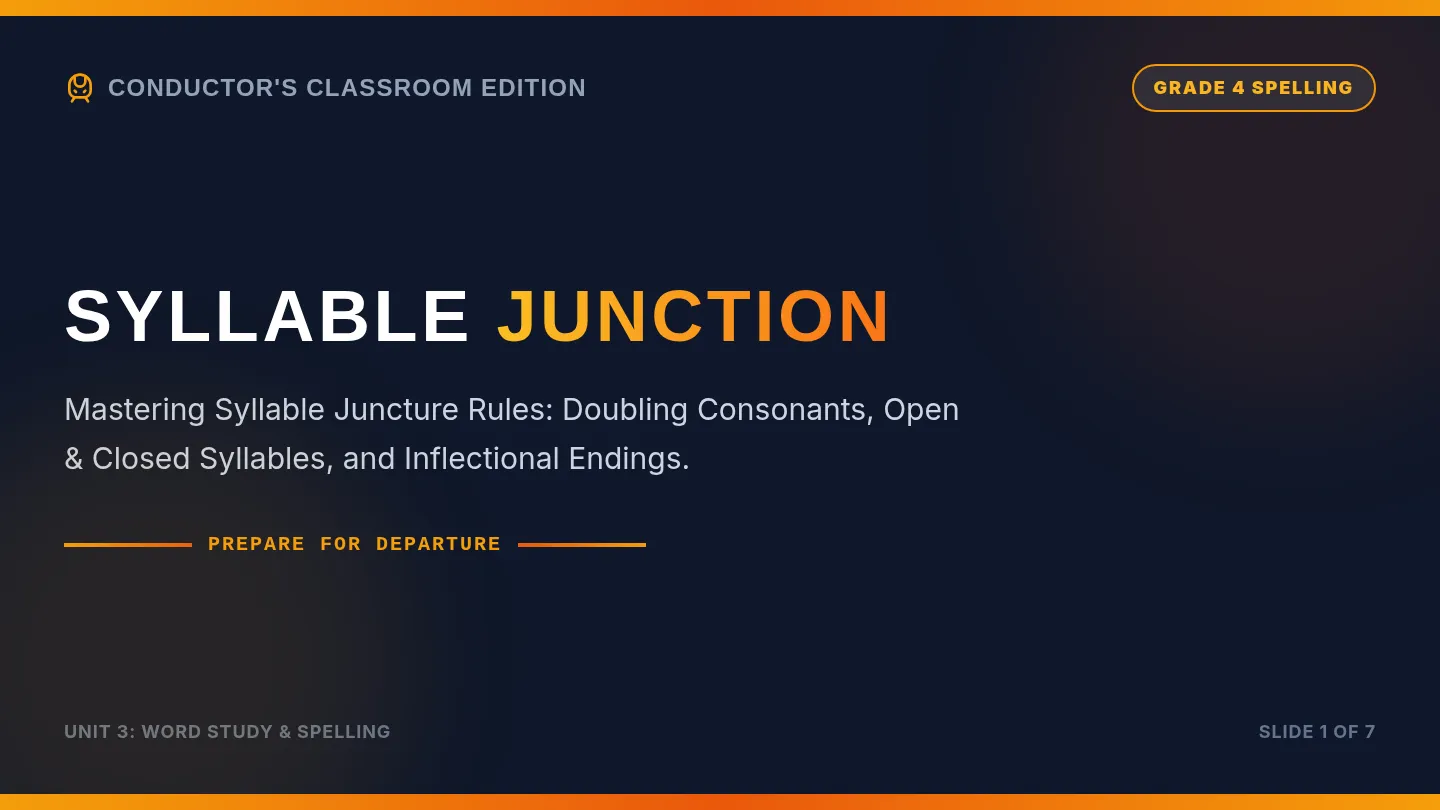 CONDUCTOR'S CLASSROOM EDITION

GRADE 4 SPELLING

SYLLABLE JUNCTION

Mastering Syllable Juncture Rules: Doubling Consonants, Open & Closed Syllables, and Inflectional Endings.

PREPARE FOR DEPARTURE

UNIT 3: WORD STUDY & SPELLING

SLIDE 1 OF 7